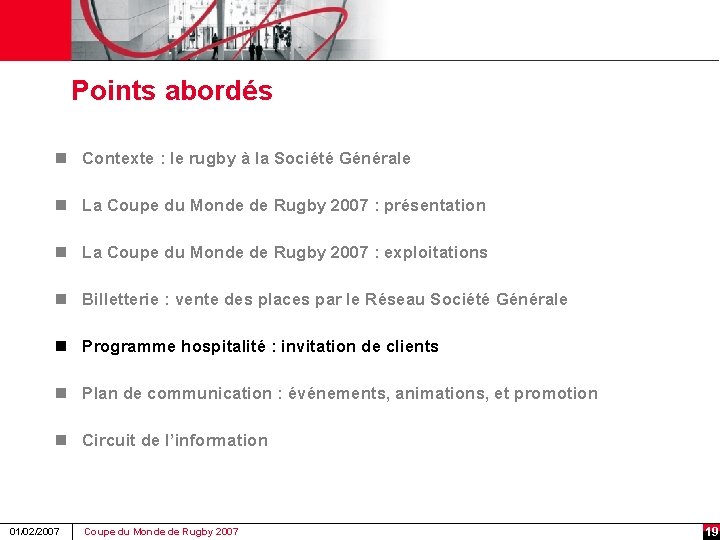 Points abordés

■ Contexte : le rugby à la Société Générale

■ La Coupe du Monde de Rugby 2007 : présentation

■ La Coupe du Monde de Rugby 2007 : exploitations

■ Billetterie : vente des places par le Réseau Société Générale

■ Programme hospitalité : invitation de clients

■ Plan de communication : événements, animations, et promotion

■ Circuit de l'information

01/02/2007 Coupe du Monde de Rugby 2007 19